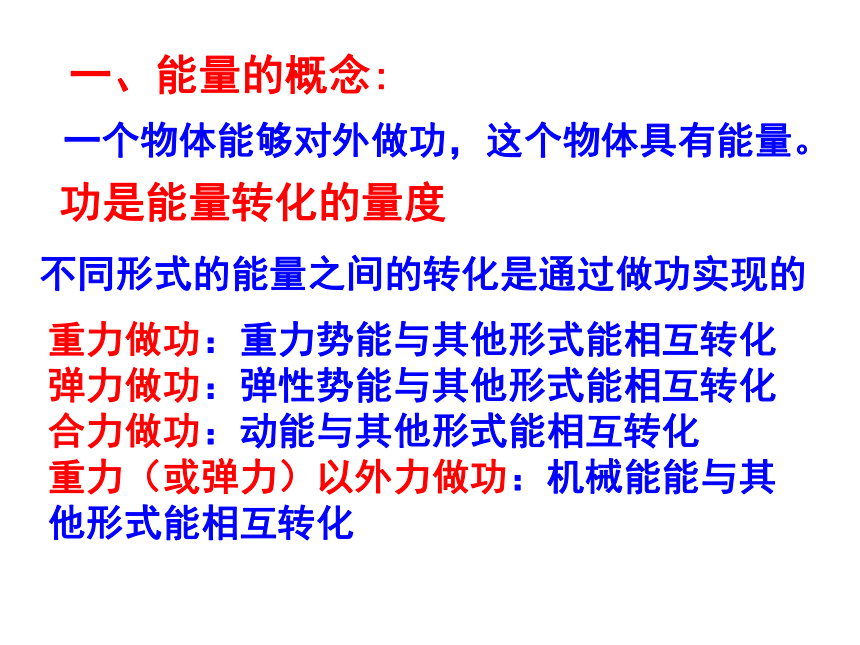 一、能量的概念：

一个物体能够对外做功，这个物体具有能量。

功是能量转化的量度

不同形式的能量之间的转化是通过做功实现的

重力做功：重力势能与其他形式能相互转化
弹力做功：弹性势能与其他形式能相互转化
合力做功：动能与其他形式能相互转化
重力（或弹力）以外力做功：机械能能与其他形式能相互转化